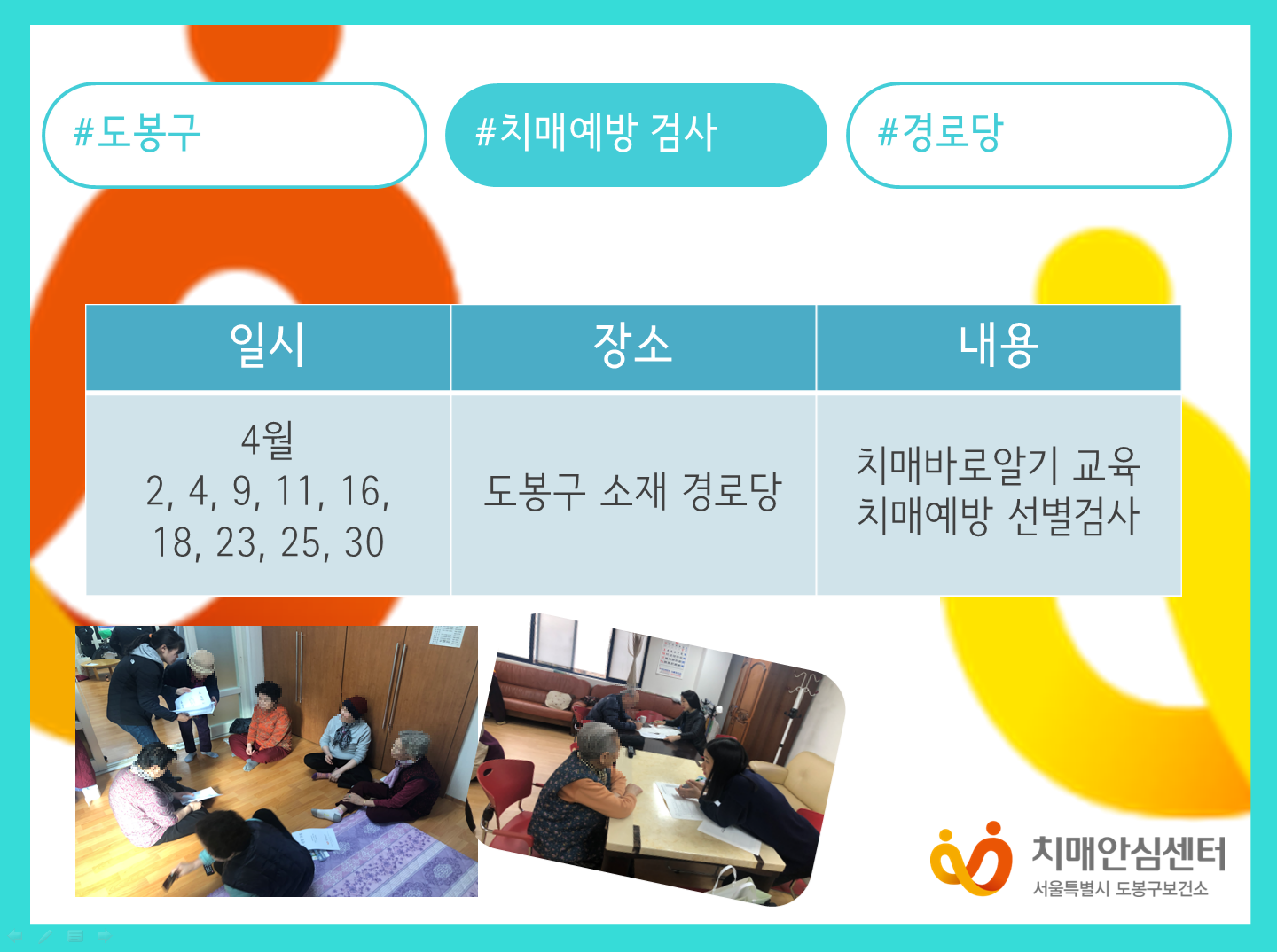 #도봉구

#치매예방 검사

#경로당

| 일시 | 장소 | 내용 |
|---|---|---|
| 4월 2, 4, 9, 11, 16, 18, 23, 25, 30 | 도봉구 소재 경로당 | 치매바로알기 교육 치매예방 선별검사 |

치매안심센터
서울특별시 도봉구보건소